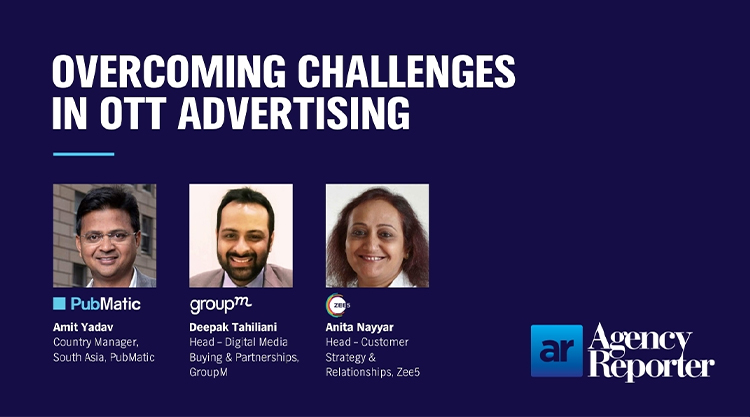 OVERCOMING CHALLENGES IN OTT ADVERTISING

PubMatic

Amit Yadav
Country Manager, South Asia, PubMatic

groupm

Deepak Tahiliani
Head – Digital Media Buying & Partnerships, GroupM

ZEE5

Anita Nayyar
Head – Customer Strategy & Relationships, Zee5

ar Agency Reporter